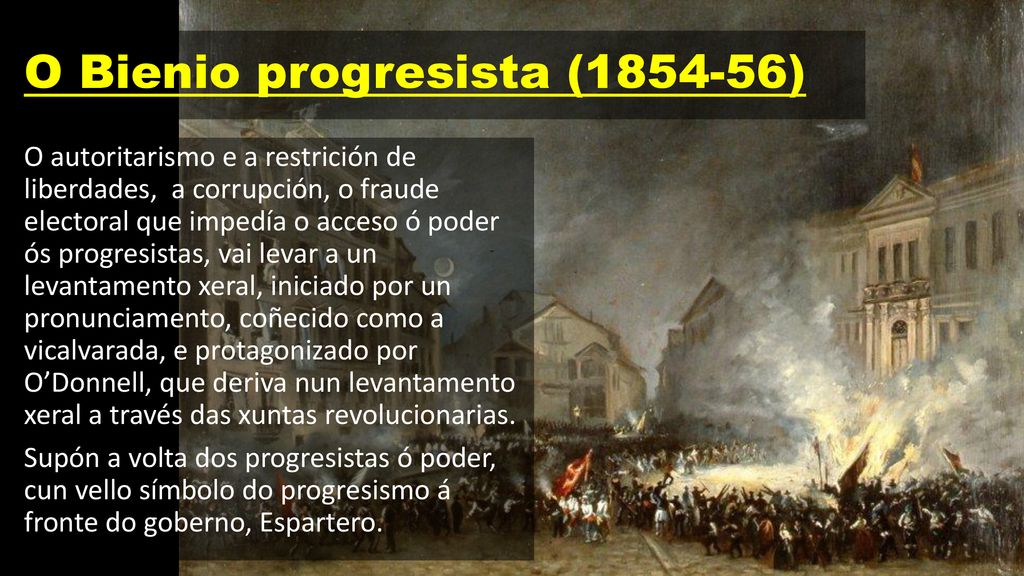 O Bienio progresista (1854-56)

O autoritarismo e a restrición de liberdades,  a corrupción, o fraude electoral que impedía o acceso ó poder ós progresistas, vai levar a un levantamento xeral, iniciado por un pronunciamento, coñecido como a vicalvarada, e protagonizado por O’Donnell, que deriva nun levantamento xeral a través das xuntas revolucionarias.

Supón a volta dos progresistas ó poder, cun vello símbolo do progresismo á fronte do goberno, Espartero.